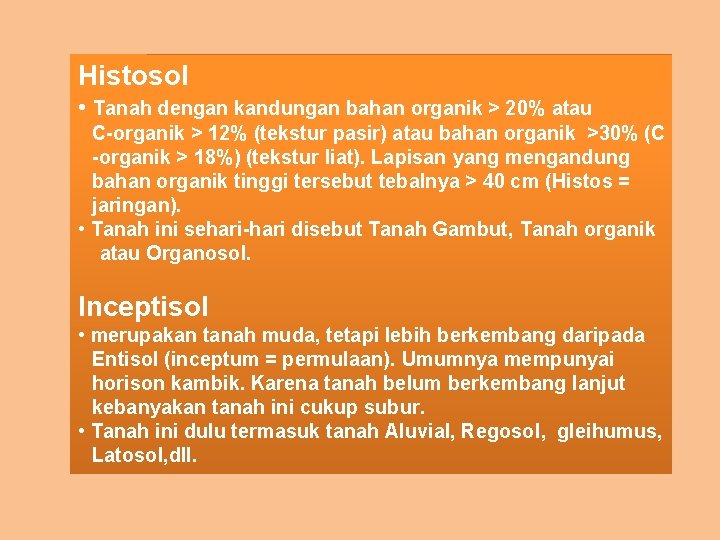 Histosol

• Tanah dengan kandungan bahan organik > 20% atau C-organik > 12% (tekstur pasir) atau bahan organik >30% (C -organik > 18%) (tekstur liat). Lapisan yang mengandung bahan organik tinggi tersebut tebalnya > 40 cm (Histos = jaringan).
• Tanah ini sehari-hari disebut Tanah Gambut, Tanah organik atau Organosol.

Inceptisol

• merupakan tanah muda, tetapi lebih berkembang daripada Entisol (inceptum = permulaan). Umumnya mempunyai horison kambik. Karena tanah belum berkembang lanjut kebanyakan tanah ini cukup subur.
• Tanah ini dulu termasuk tanah Aluvial, Regosol, gleihumus, Latosol,dll.